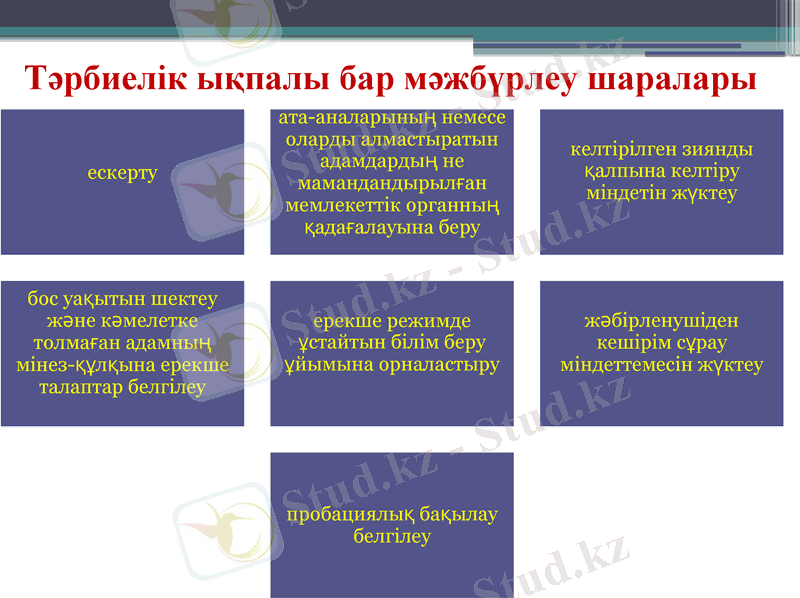 Тәрбиелік ықпалы бар мәжбүрлеу шаралары

ескерту

ата-аналарының немесе оларды алмастыратын адамдардың не мамандандырылған мемлекеттік органның қадағалауына беру

келтірілген зиянды қалпына келтіру міндетін жүктеу

бос уақытын шектеу және кәмелетке толмаған адамның мінез-құлқына ерекше талаптар белгілеу

ерекше режимде ұстайтын білім беру ұйымына орналастыру

жәбірленушіден кешірім сұрау міндеттемесін жүктеу

пробациялық бақылау белгілеу

Stud.kz - Stud.kz
Stud.kz - Stud.kz
Stud.kz - Stud.kz
Stud.kz